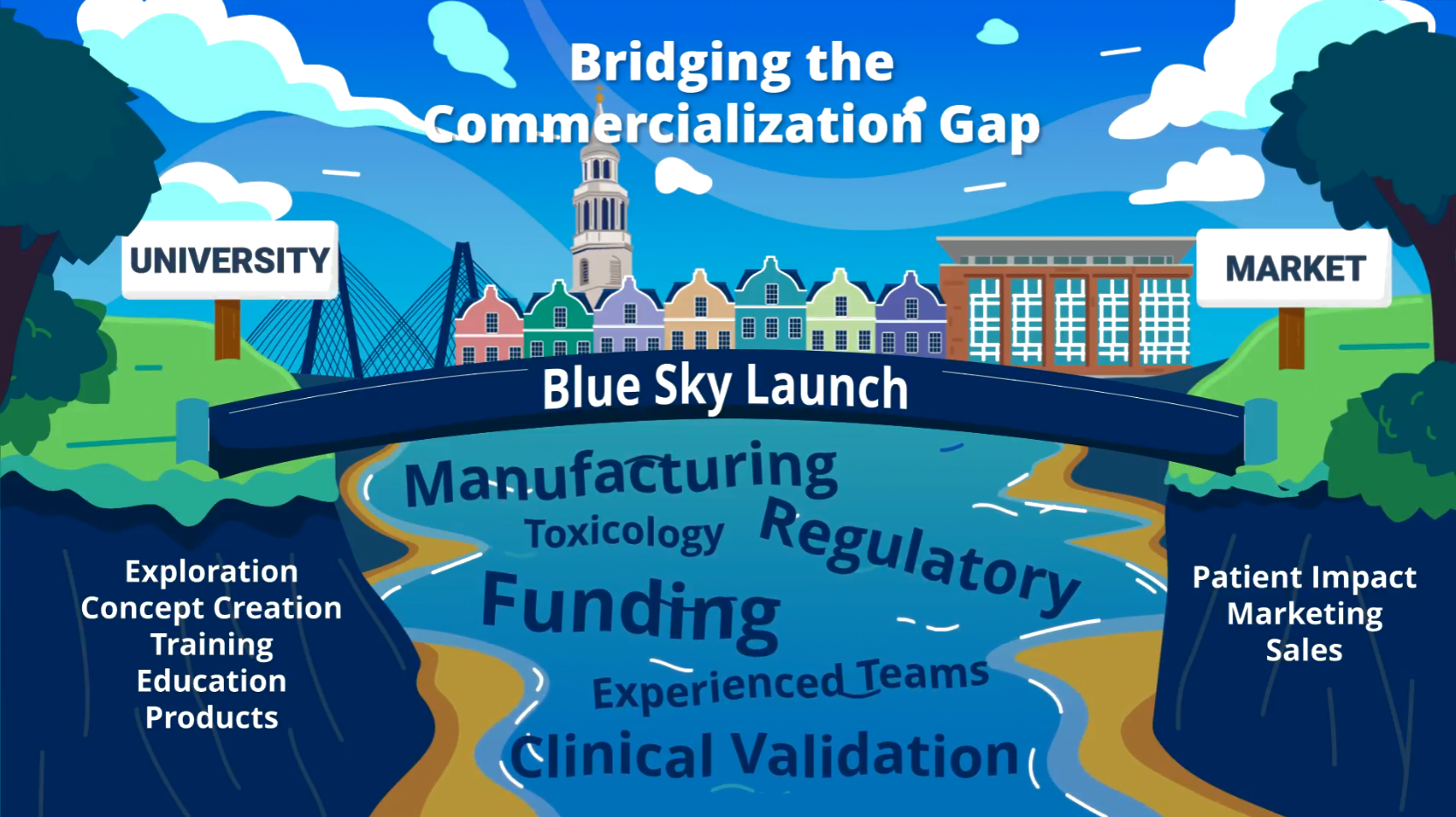 Bridging the Commercialization Gap

UNIVERSITY

MARKET

Blue Sky Launch

Manufacturing
Toxicology
Regulatory
Funding
Experienced Teams
Clinical Validation

Exploration
Concept Creation
Training
Education
Products

Patient Impact
Marketing
Sales